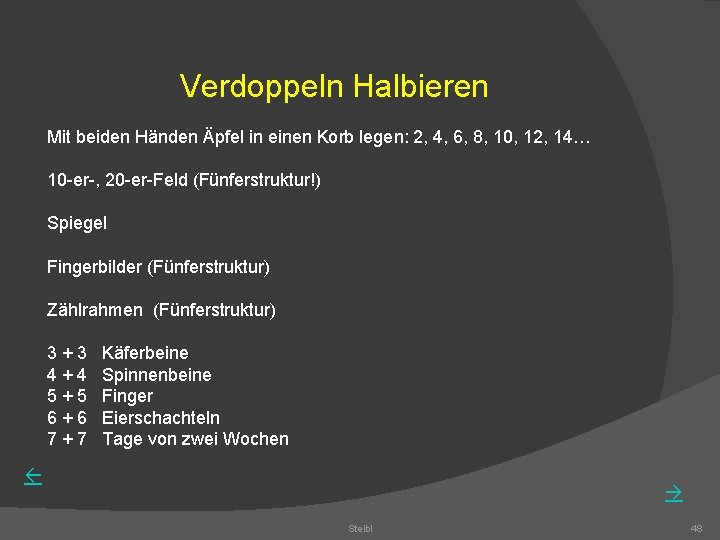 Verdoppeln Halbieren

Mit beiden Händen Äpfel in einen Korb legen: 2, 4, 6, 8, 10, 12, 14…

10-er-, 20-er-Feld (Fünferstruktur!)

Spiegel

Fingerbilder (Fünferstruktur)

Zählrahmen (Fünferstruktur)

3 + 3 Käferbeine
4 + 4 Spinnenbeine
5 + 5 Finger
6 + 6 Eierschachteln
7 + 7 Tage von zwei Wochen

←

→

Steibl

48